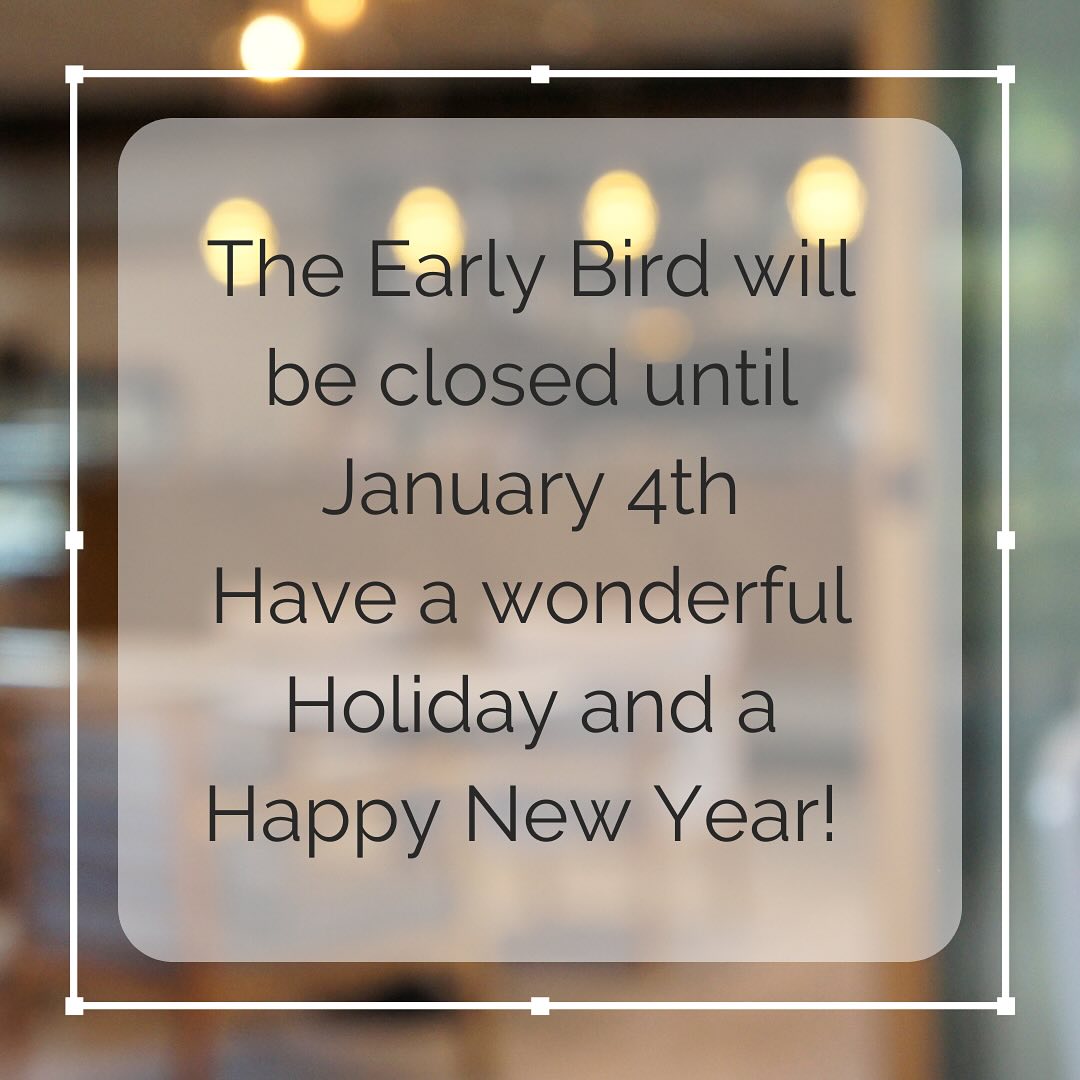 The Early Bird will be closed until January 4th
Have a wonderful Holiday and a Happy New Year!